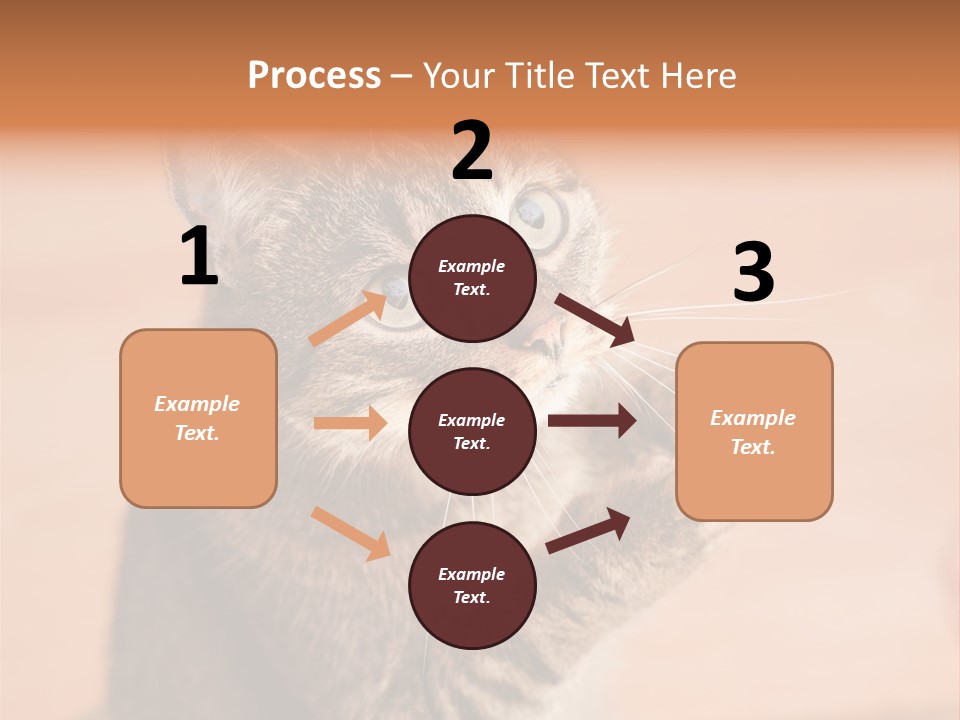 Process – Your Title Text Here

1

Example Text.

2

Example Text.

Example Text.

Example Text.

3

Example Text.